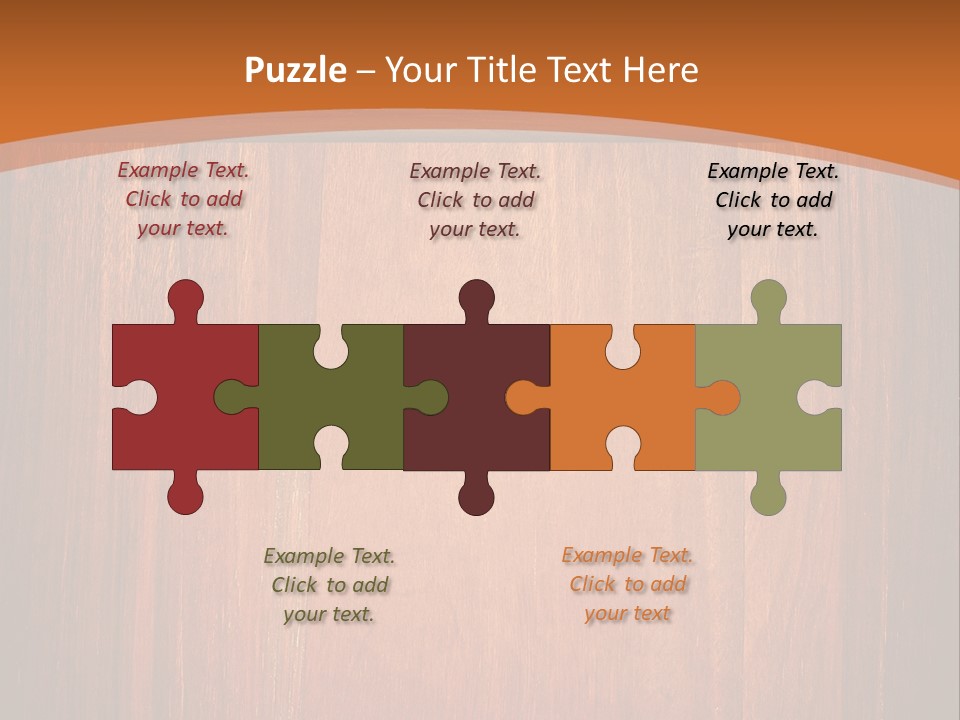 Puzzle – Your Title Text Here

Example Text. Click to add your text.

Example Text. Click to add your text.

Example Text. Click to add your text.

Example Text. Click to add your text.

Example Text. Click to add your text